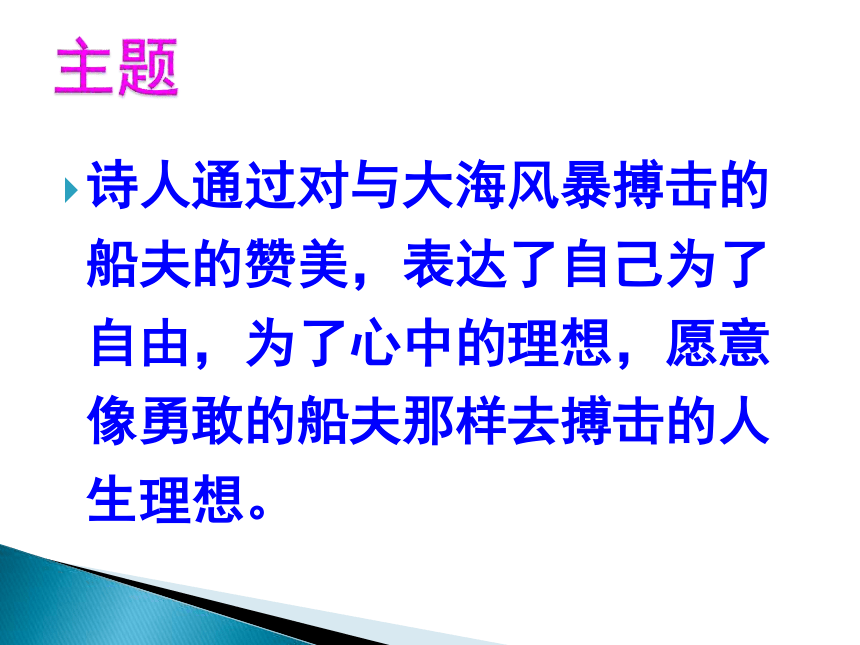 主题

诗人通过对与大海风暴搏击的船夫的赞美，表达了自己为了自由，为了心中的理想，愿意像勇敢的船夫那样去搏击的人生理想。